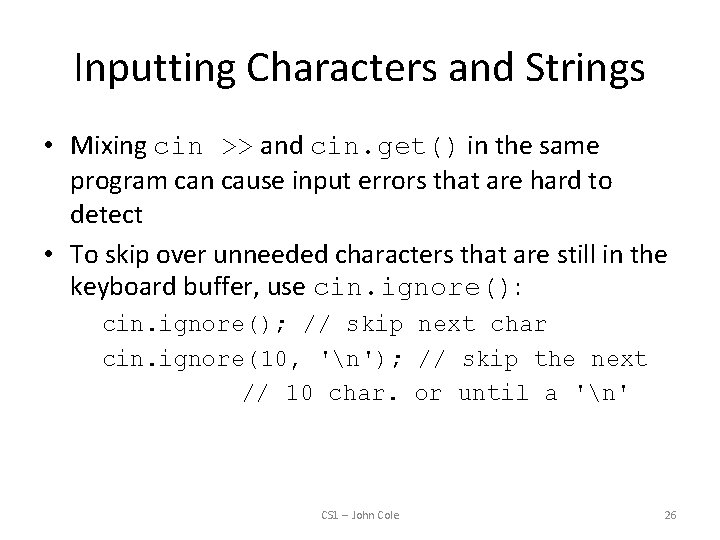 Inputting Characters and Strings

• Mixing cin >> and cin.get() in the same program can cause input errors that are hard to detect

• To skip over unneeded characters that are still in the keyboard buffer, use cin.ignore():

cin.ignore(); // skip next char
cin.ignore(10, '\n'); // skip the next
// 10 char. or until a '\n'

CS1 – John Cole

26